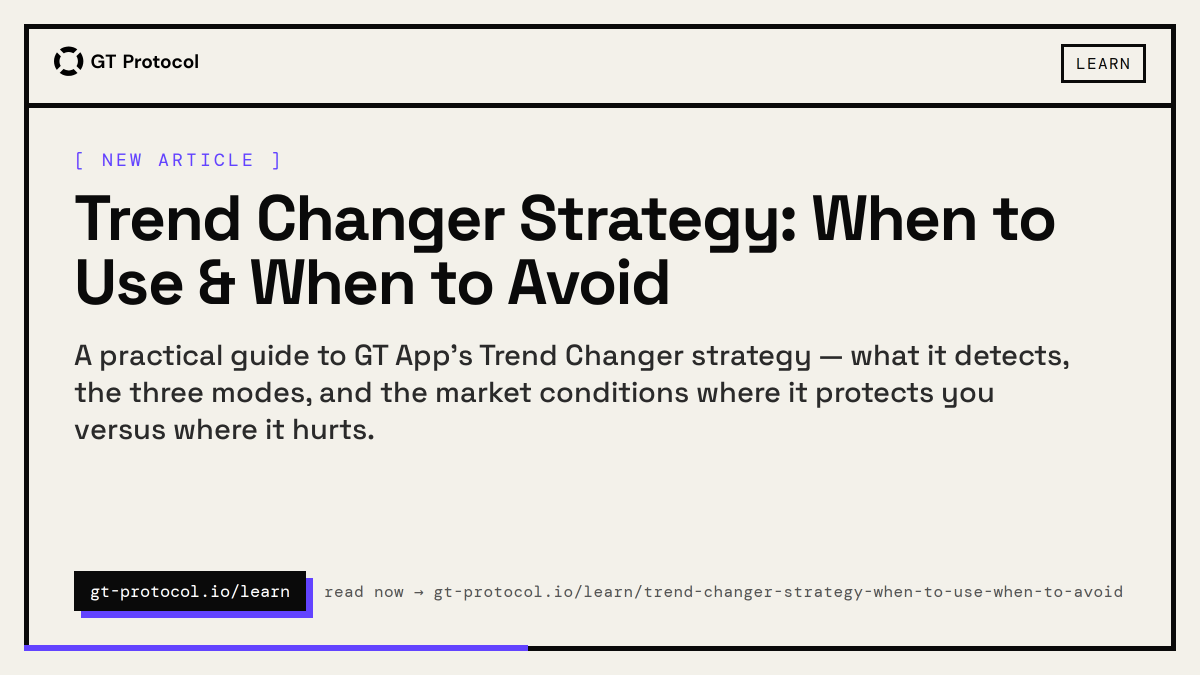 GT Protocol

LEARN

[ NEW ARTICLE ]

Trend Changer Strategy: When to Use & When to Avoid

A practical guide to GT App's Trend Changer strategy — what it detects, the three modes, and the market conditions where it protects you versus where it hurts.

gt-protocol.io/learn

read now → gt-protocol.io/learn/trend-changer-strategy-when-to-use-when-to-avoid